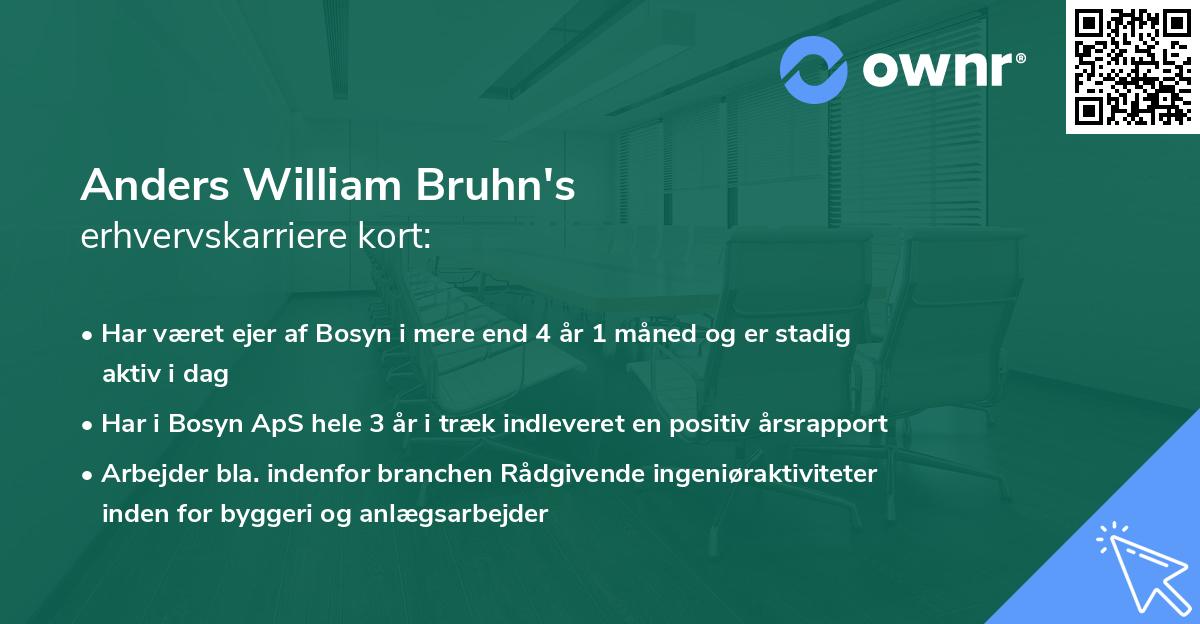 ownr®

Anders William Bruhn's
erhvervskarriere kort:

• Har været ejer af Bosyn i mere end 4 år 1 måned og er stadig aktiv i dag
• Har i Bosyn ApS hele 3 år i træk indleveret en positiv årsrapport
• Arbejder bla. indenfor branchen Rådgivende ingeniøraktiviteter inden for byggeri og anlægsarbejder